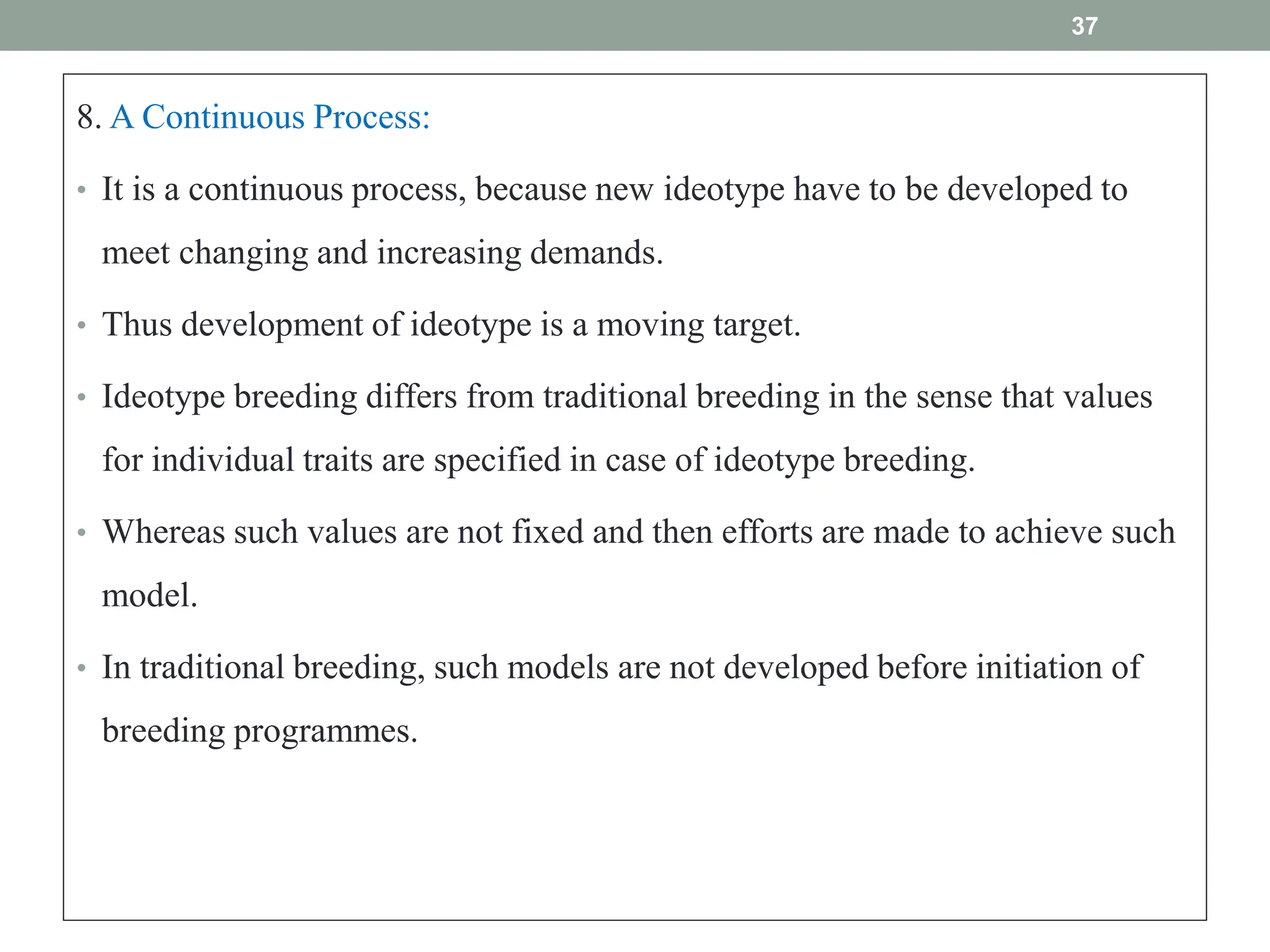 37

8. A Continuous Process:

• It is a continuous process, because new ideotype have to be developed to meet changing and increasing demands.

• Thus development of ideotype is a moving target.

• Ideotype breeding differs from traditional breeding in the sense that values for individual traits are specified in case of ideotype breeding.

• Whereas such values are not fixed and then efforts are made to achieve such model.

• In traditional breeding, such models are not developed before initiation of breeding programmes.